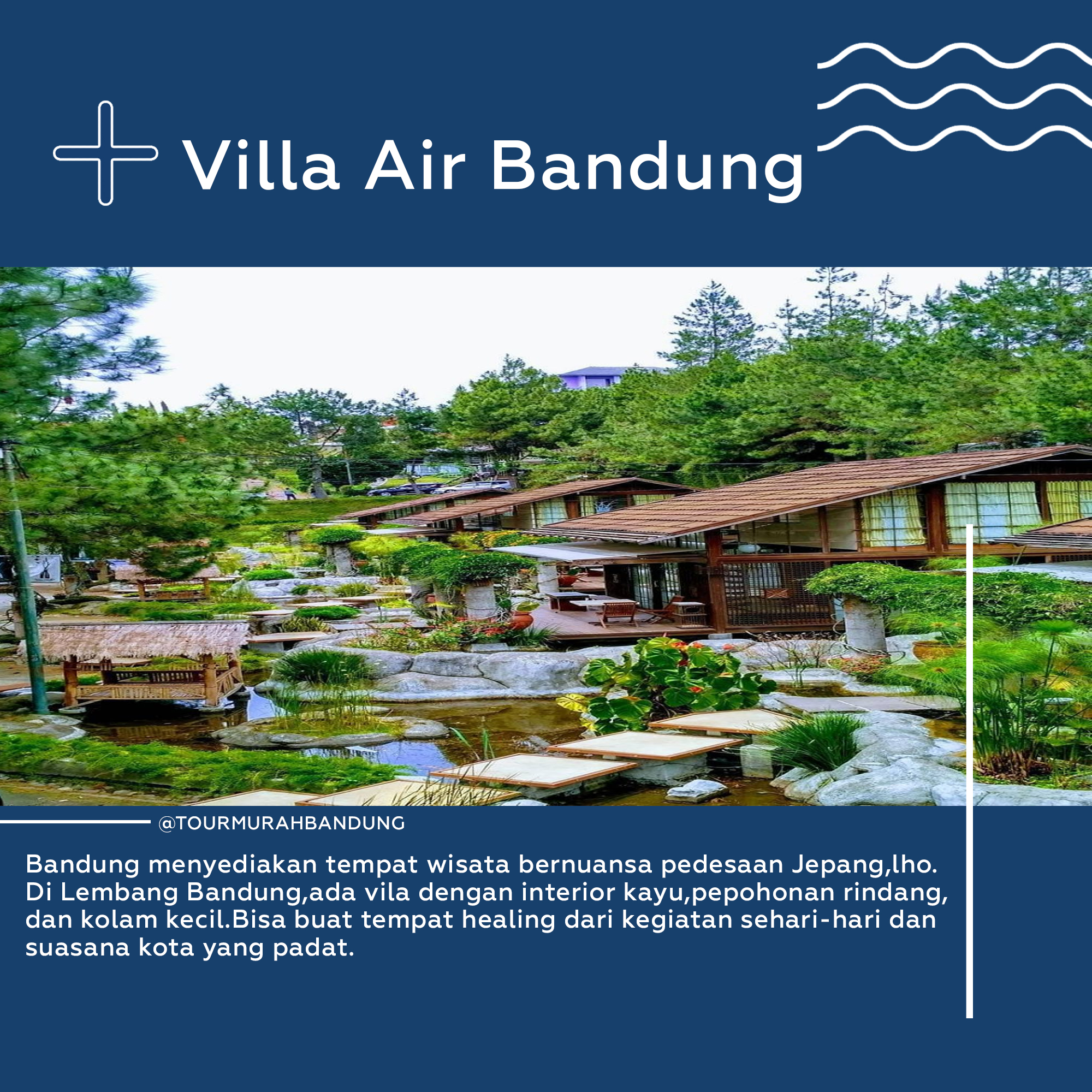 Villa Air Bandung

@TOURMURAHBANDUNG

Bandung menyediakan tempat wisata bernuansa pedesaan Jepang,lho. Di Lembang Bandung,ada vila dengan interior kayu,pepohonan rindang, dan kolam kecil.Bisa buat tempat healing dari kegiatan sehari-hari dan suasana kota yang padat.